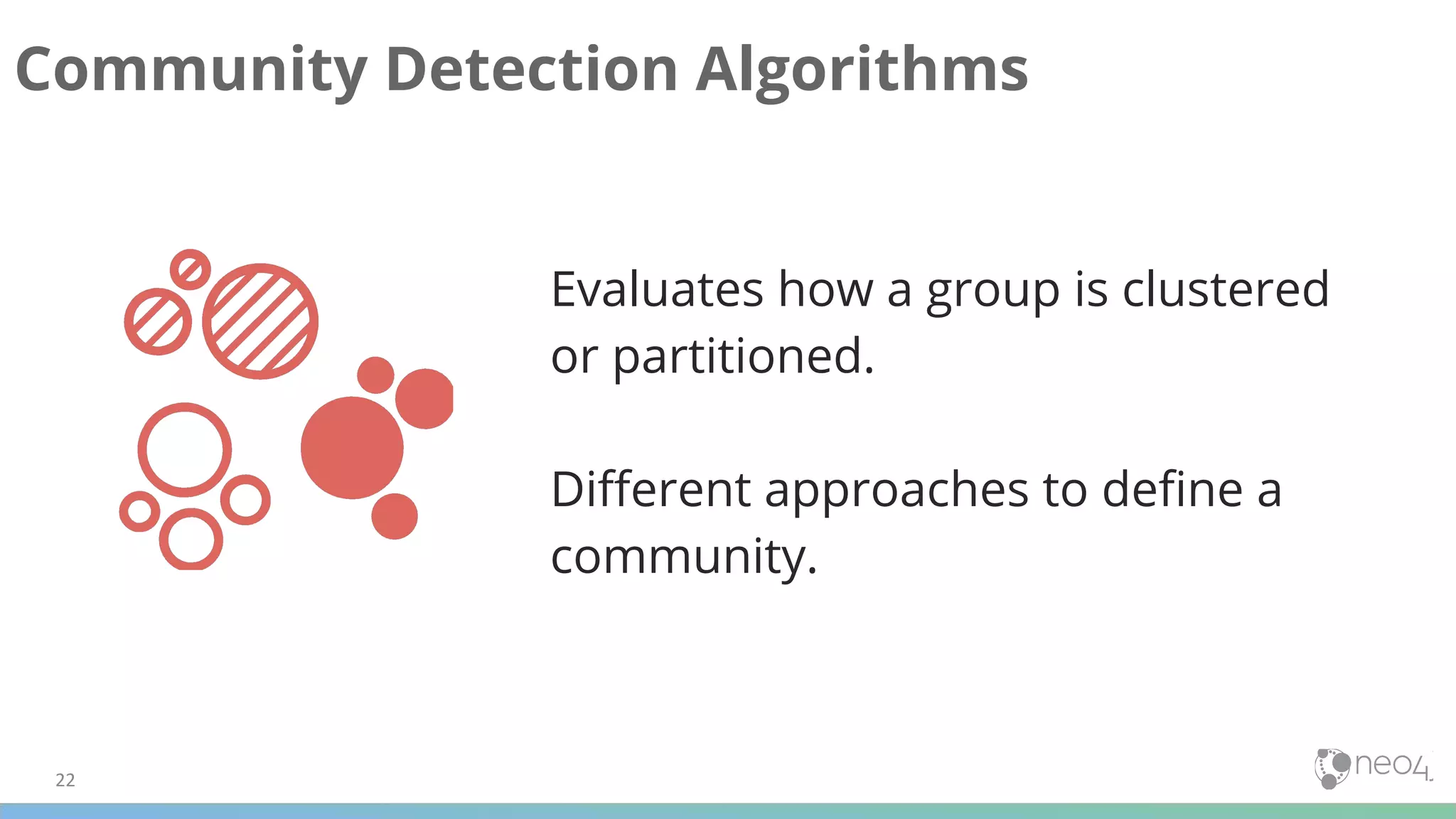 Community Detection Algorithms

Evaluates how a group is clustered or partitioned.

Different approaches to define a community.

22

neo4j